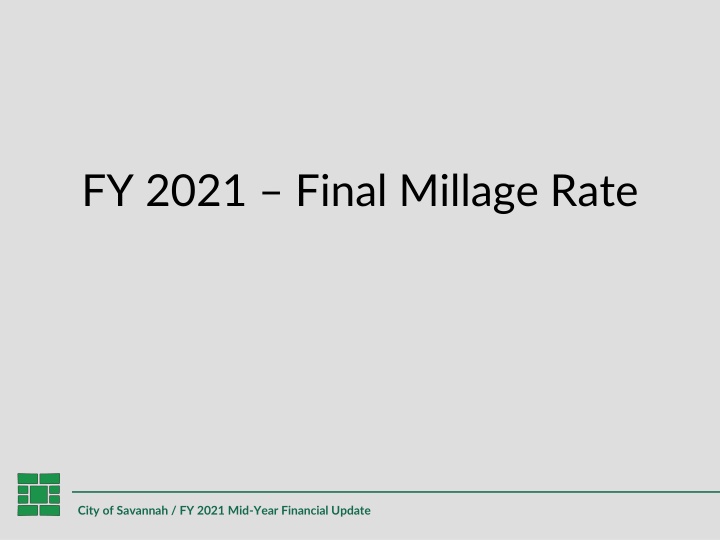 FY 2021 – Final Millage Rate

City of Savannah / FY 2021 Mid-Year Financial Update